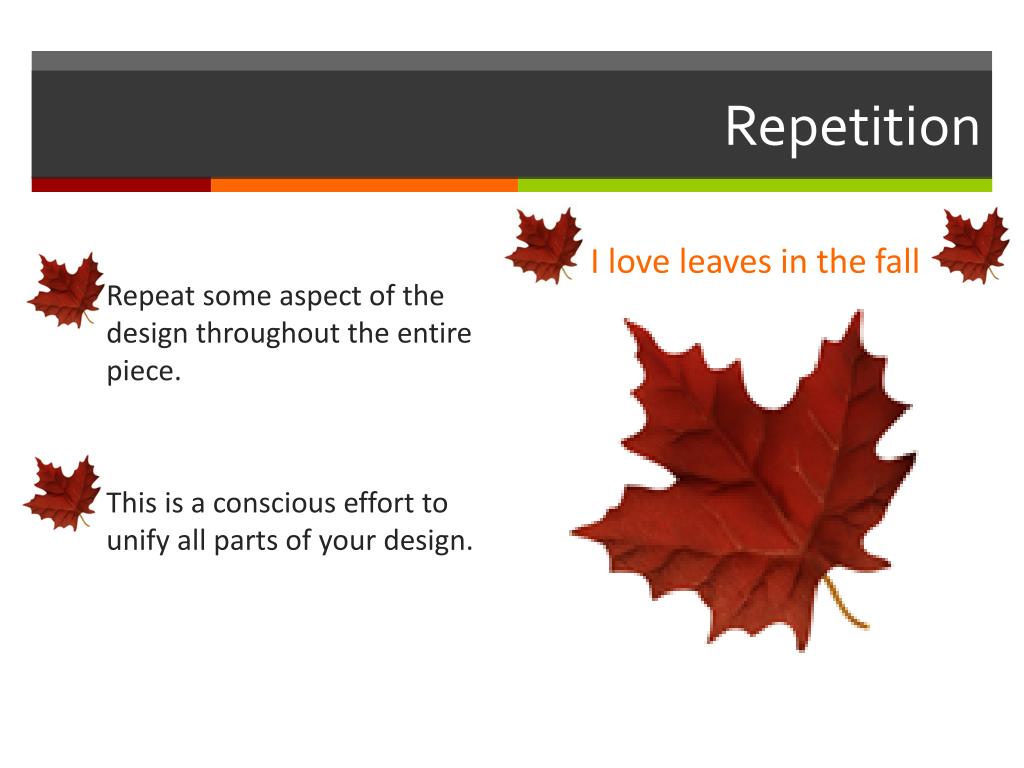 Repetition

Repeat some aspect of the design throughout the entire piece.

This is a conscious effort to unify all parts of your design.

I love leaves in the fall